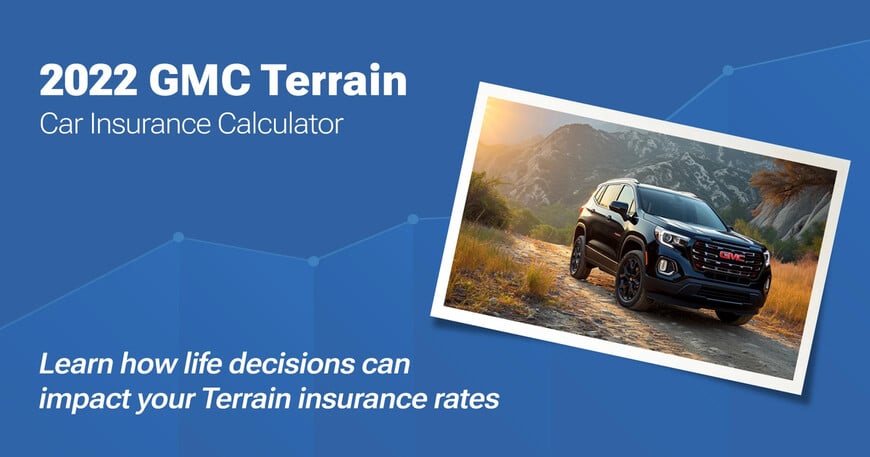 2022 GMC Terrain
Car Insurance Calculator

GMC

Learn how life decisions can impact your Terrain insurance rates